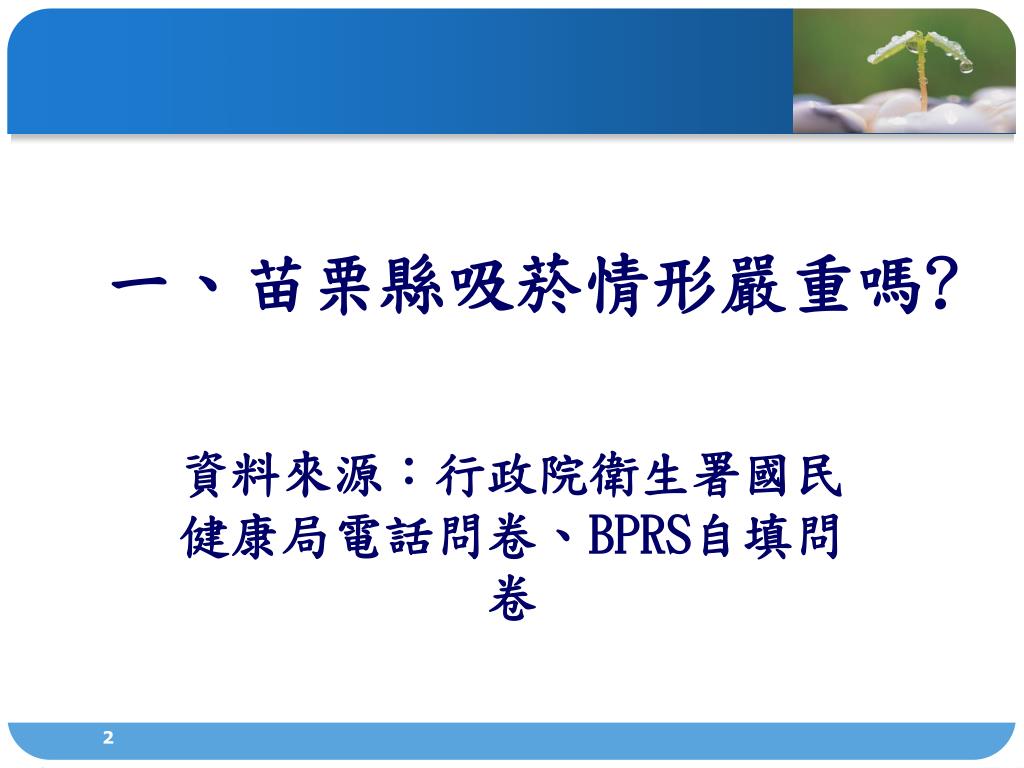 一、苗栗縣吸菸情形嚴重嗎?

資料來源：行政院衛生署國民健康局電話問卷、BPRS自填問卷

2